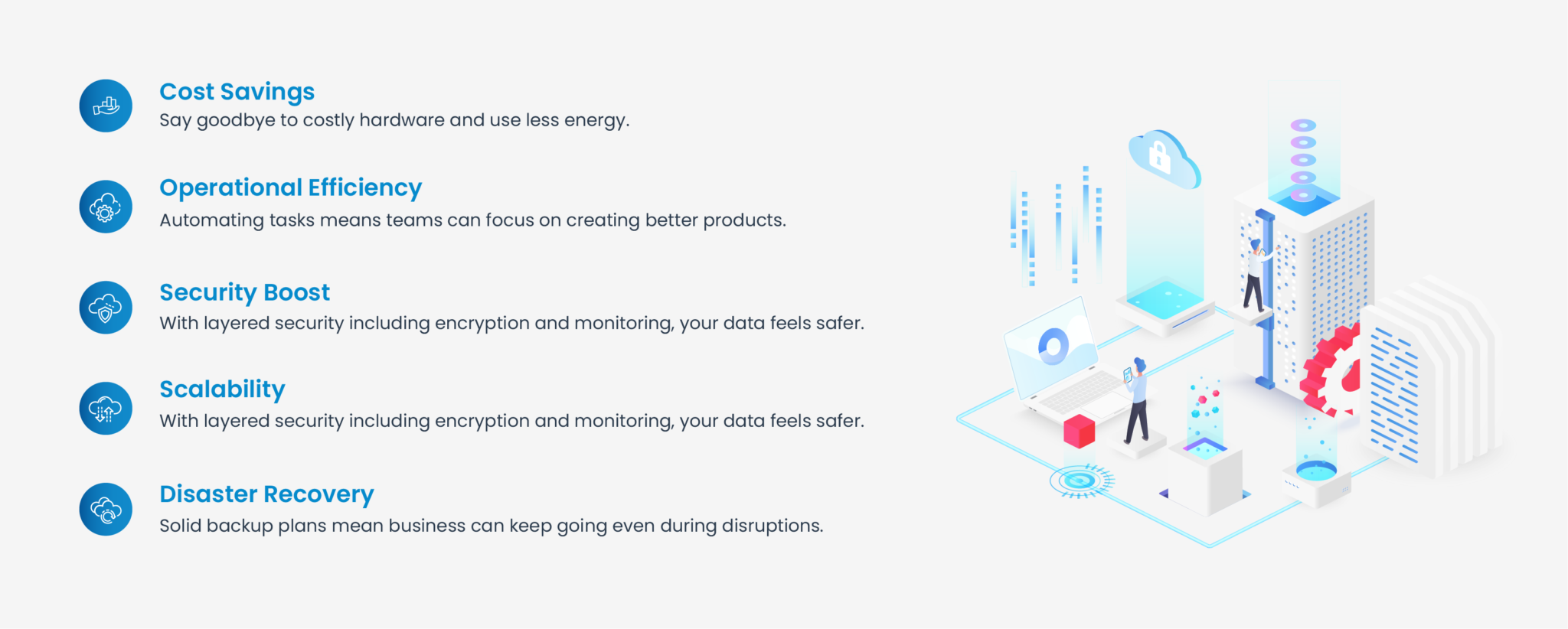 Cost Savings
Say goodbye to costly hardware and use less energy.

Operational Efficiency
Automating tasks means teams can focus on creating better products.

Security Boost
With layered security including encryption and monitoring, your data feels safer.

Scalability
With layered security including encryption and monitoring, your data feels safer.

Disaster Recovery
Solid backup plans mean business can keep going even during disruptions.